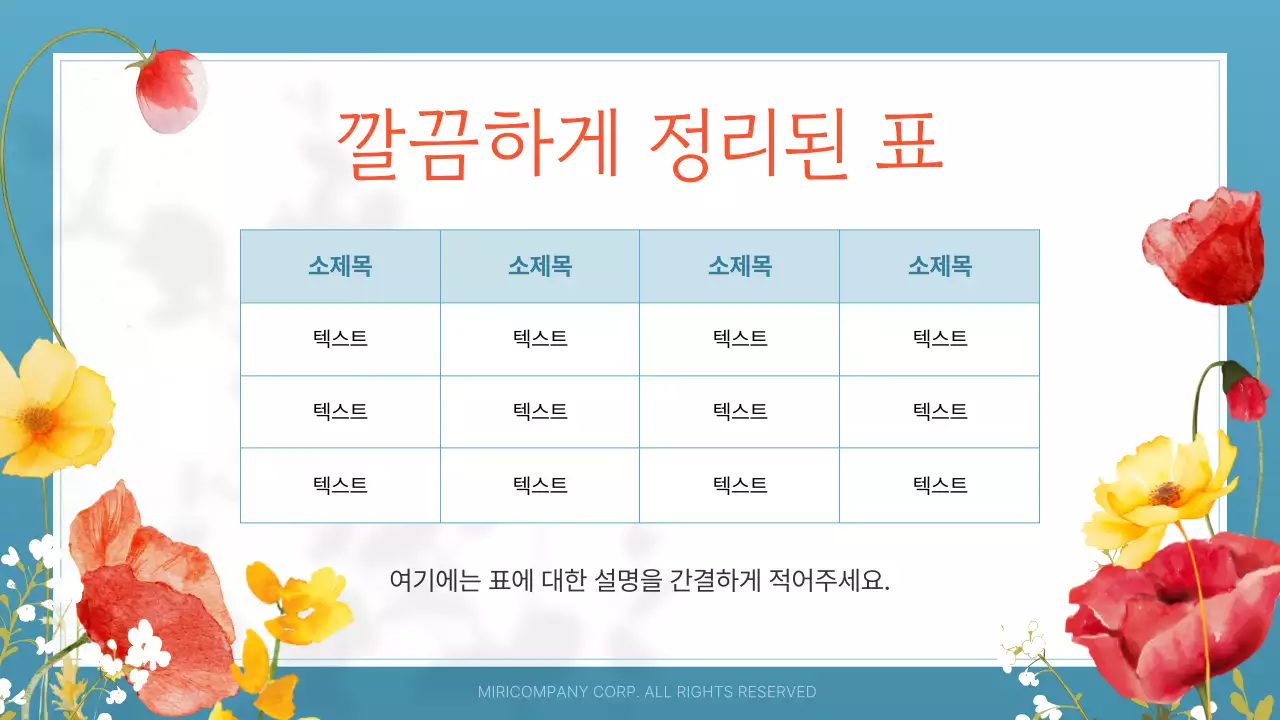 깔끔하게 정리된 표

| 소제목 | 소제목 | 소제목 | 소제목 |
|---|---|---|---|
| 텍스트 | 텍스트 | 텍스트 | 텍스트 |
| 텍스트 | 텍스트 | 텍스트 | 텍스트 |
| 텍스트 | 텍스트 | 텍스트 | 텍스트 |

여기에는 표에 대한 설명을 간결하게 적어주세요.

MIRICOMPANY CORP. ALL RIGHTS RESERVED